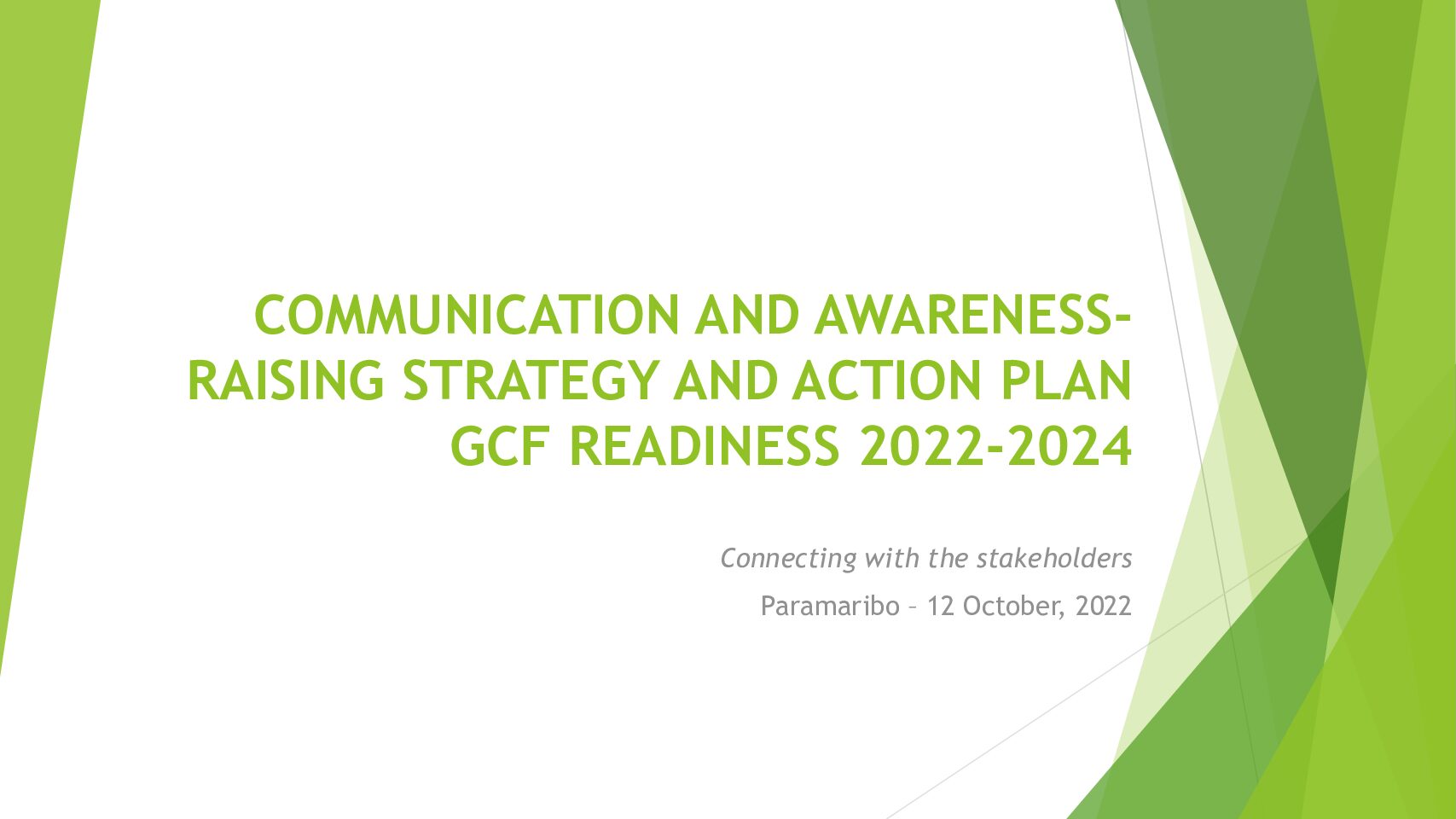 COMMUNICATION AND AWARENESS-RAISING STRATEGY AND ACTION PLAN GCF READINESS 2022-2024

Connecting with the stakeholders

Paramaribo – 12 October, 2022